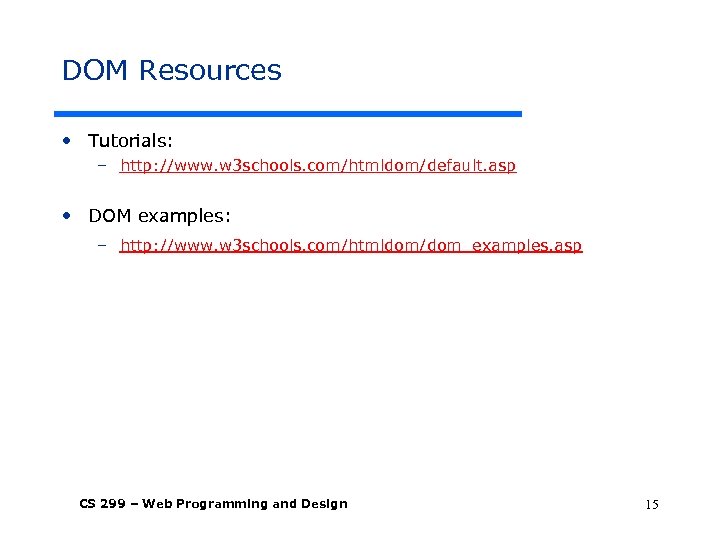 DOM Resources

• Tutorials:
– http://www.w3schools.com/htmldom/default.asp

• DOM examples:
– http://www.w3schools.com/htmldom/dom_examples.asp

CS 299 – Web Programming and Design

15